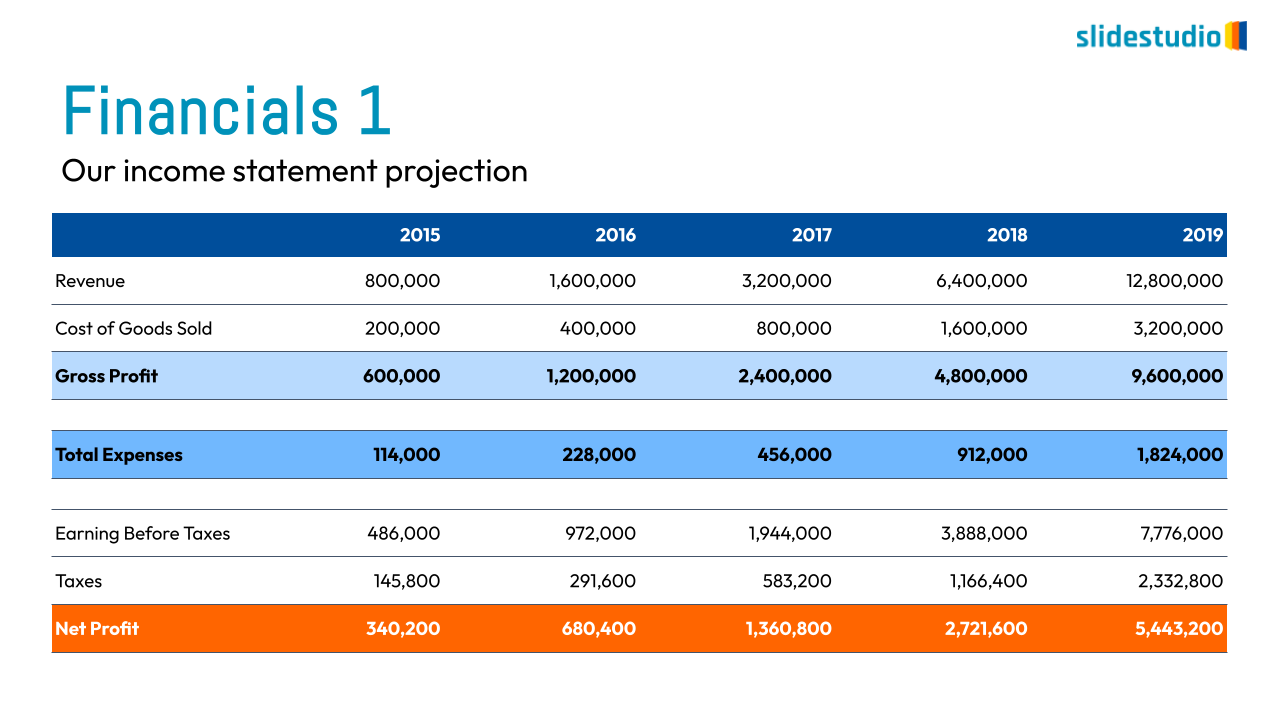 slidestudio

Financials 1

Our income statement projection

| | 2015 | 2016 | 2017 | 2018 | 2019 |
|---|---|---|---|---|---|
| Revenue | 800,000 | 1,600,000 | 3,200,000 | 6,400,000 | 12,800,000 |
| Cost of Goods Sold | 200,000 | 400,000 | 800,000 | 1,600,000 | 3,200,000 |
| Gross Profit | 600,000 | 1,200,000 | 2,400,000 | 4,800,000 | 9,600,000 |
| | | | | | |
| Total Expenses | 114,000 | 228,000 | 456,000 | 912,000 | 1,824,000 |
| | | | | | |
| Earning Before Taxes | 486,000 | 972,000 | 1,944,000 | 3,888,000 | 7,776,000 |
| Taxes | 145,800 | 291,600 | 583,200 | 1,166,400 | 2,332,800 |
| Net Profit | 340,200 | 680,400 | 1,360,800 | 2,721,600 | 5,443,200 |